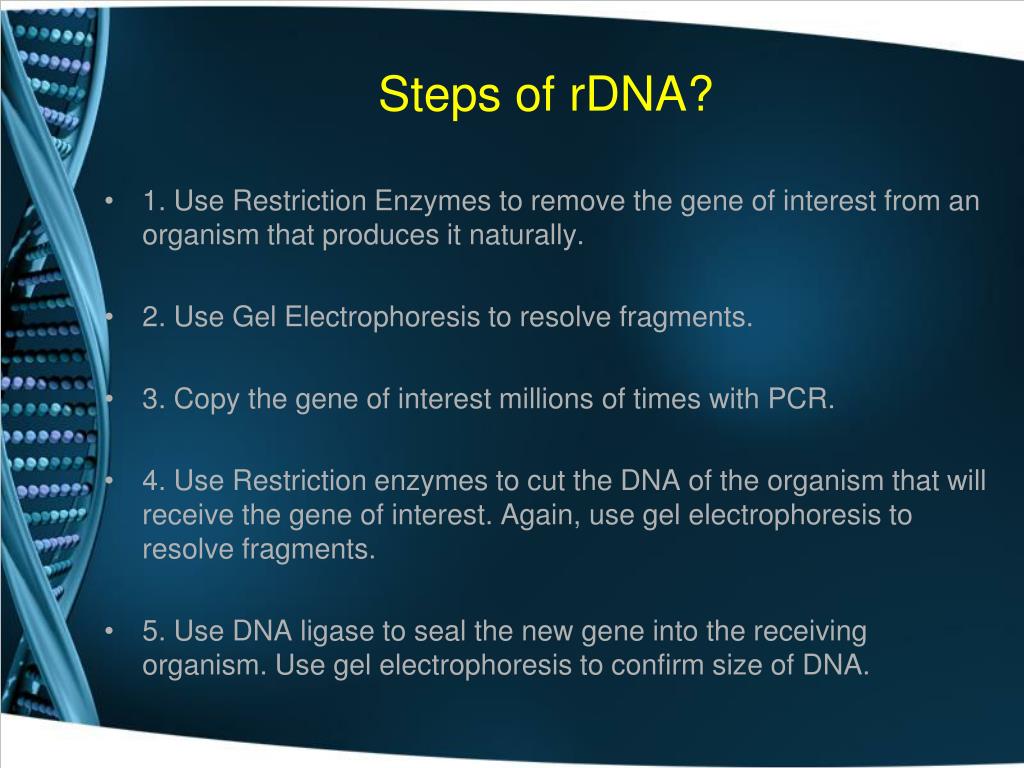 Steps of rDNA?

• 1. Use Restriction Enzymes to remove the gene of interest from an organism that produces it naturally.

• 2. Use Gel Electrophoresis to resolve fragments.

• 3. Copy the gene of interest millions of times with PCR.

• 4. Use Restriction enzymes to cut the DNA of the organism that will receive the gene of interest. Again, use gel electrophoresis to resolve fragments.

• 5. Use DNA ligase to seal the new gene into the receiving organism. Use gel electrophoresis to confirm size of DNA.